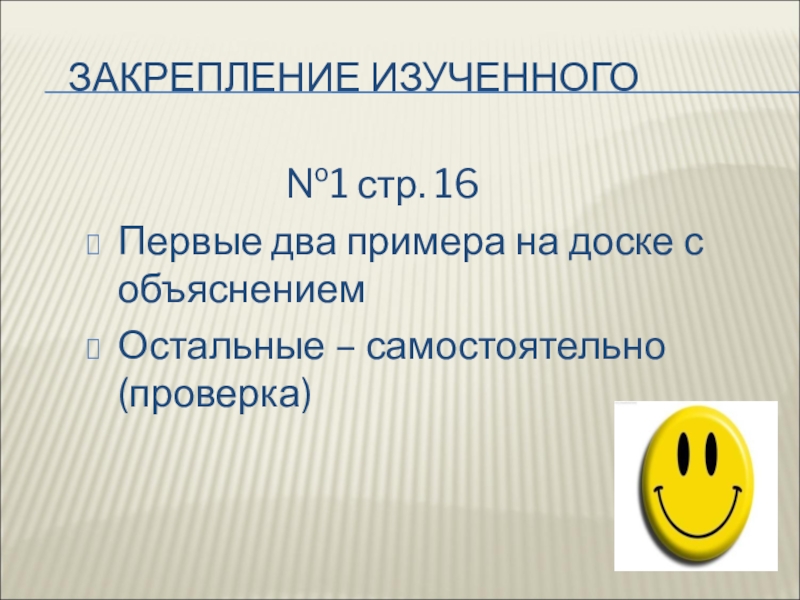 ЗАКРЕПЛЕНИЕ ИЗУЧЕННОГО

№1 стр. 16

Первые два примера на доске с объяснением

Остальные – самостоятельно (проверка)